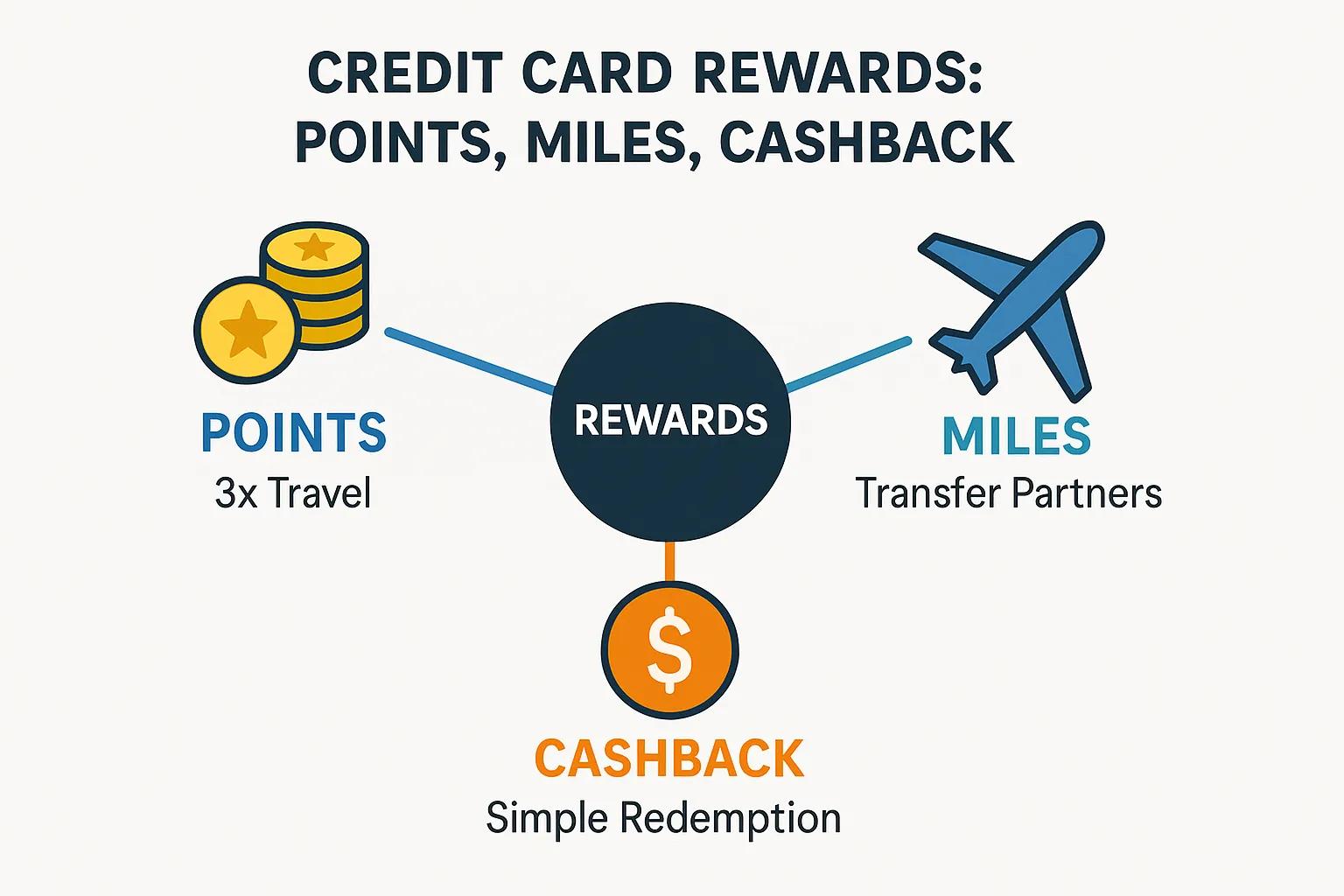 CREDIT CARD REWARDS:
POINTS, MILES, CASHBACK

POINTS
3x Travel

REWARDS

MILES
Transfer Partners

$

CASHBACK
Simple Redemption